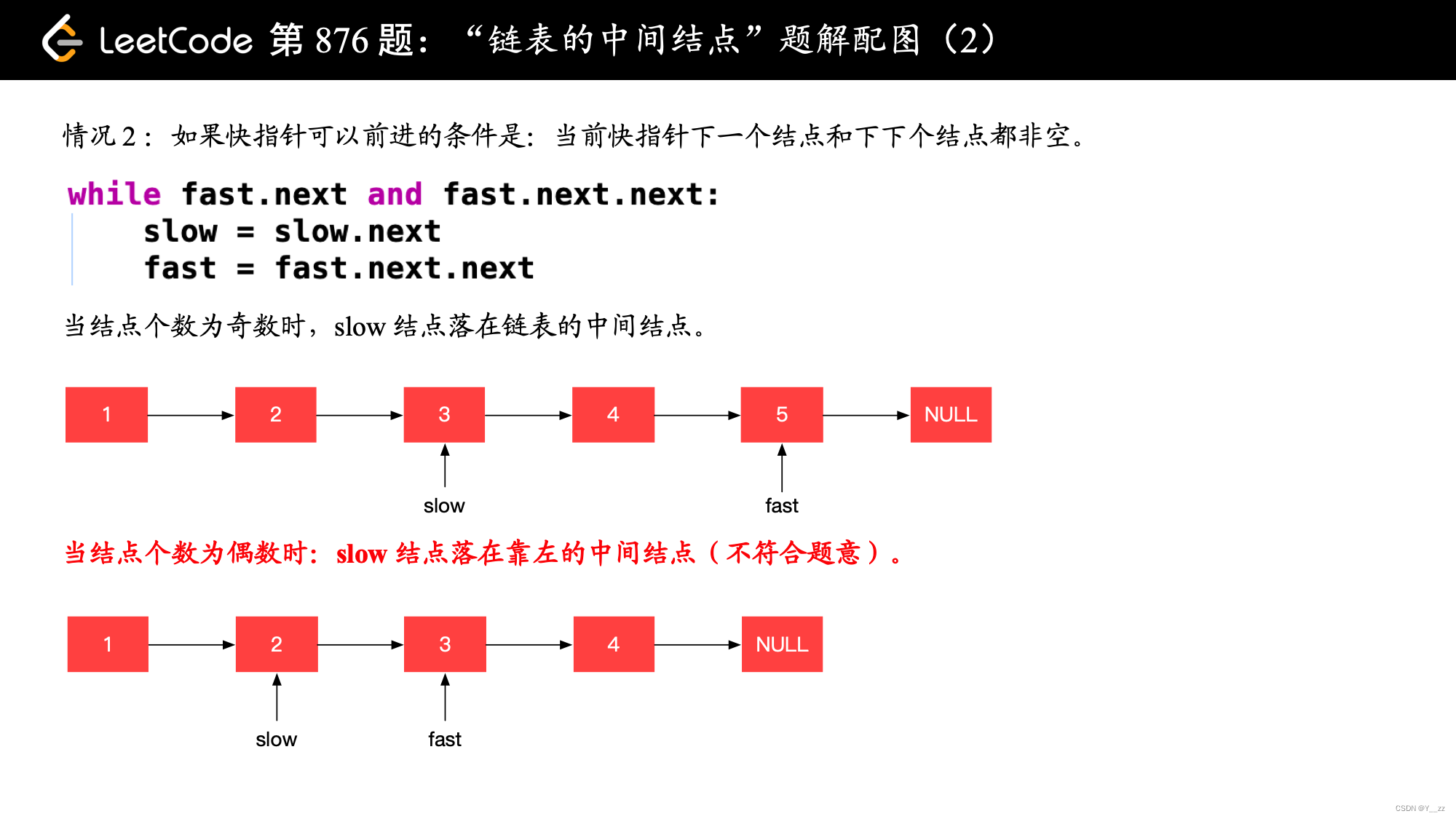 LeetCode 第876题：“链表的中间结点”题解配图（2）

情况2：如果快指针可以前进的条件是：当前快指针下一个结点和下下个结点都非空。

while fast.next and fast.next.next:
    slow = slow.next
    fast = fast.next.next

当结点个数为奇数时，slow结点落在链表的中间结点。

1
2
3
4
5
NULL
slow
fast

当结点个数为偶数时：slow结点落在靠左的中间结点（不符合题意）。

1
2
3
4
NULL
slow
fast

CSDN @Y__zz